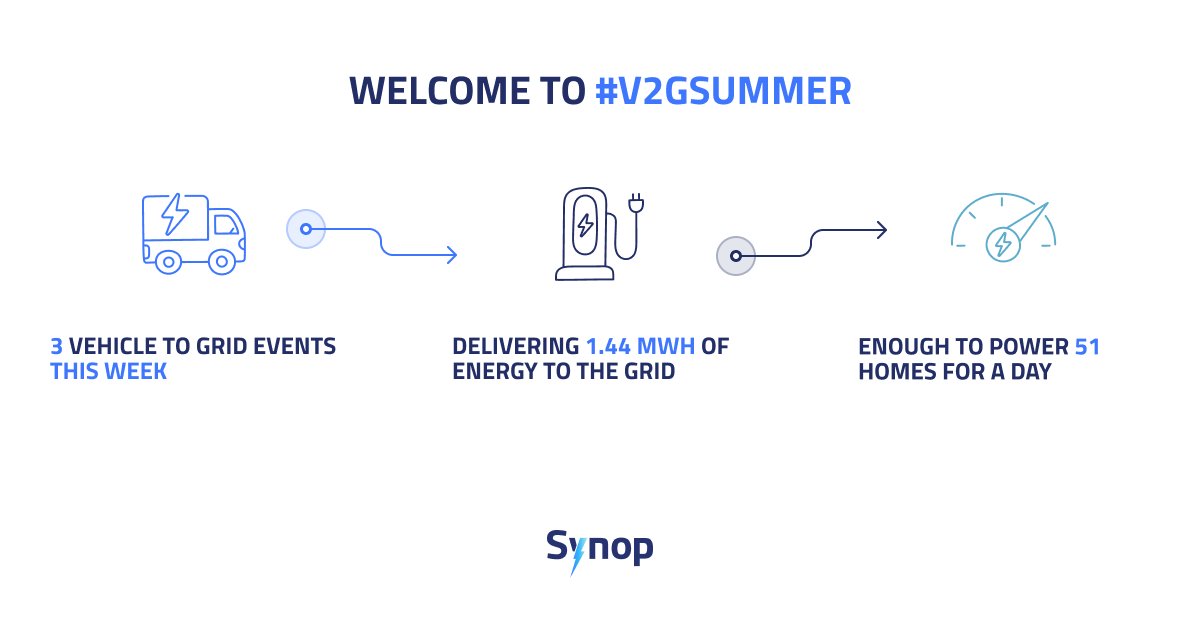 WELCOME TO #V2GSUMMER

3 VEHICLE TO GRID EVENTS THIS WEEK

DELIVERING 1.44 MWH OF ENERGY TO THE GRID

ENOUGH TO POWER 51 HOMES FOR A DAY

Synop